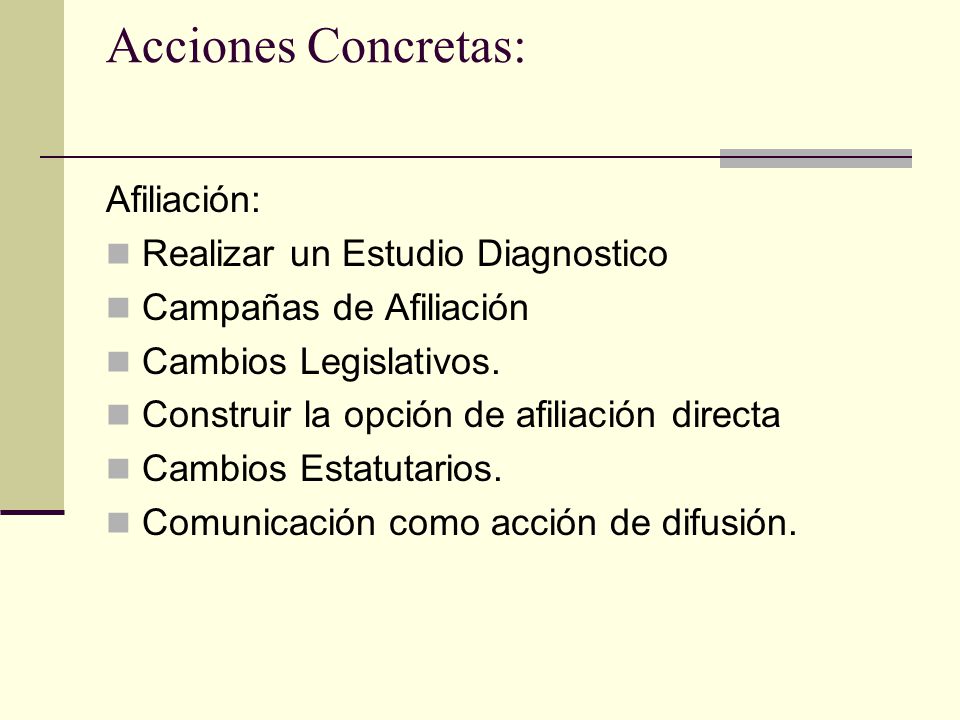 Acciones Concretas:

Afiliación:

- Realizar un Estudio Diagnostico
- Campañas de Afiliación
- Cambios Legislativos.
- Construir la opción de afiliación directa
- Cambios Estatutarios.
- Comunicación como acción de difusión.